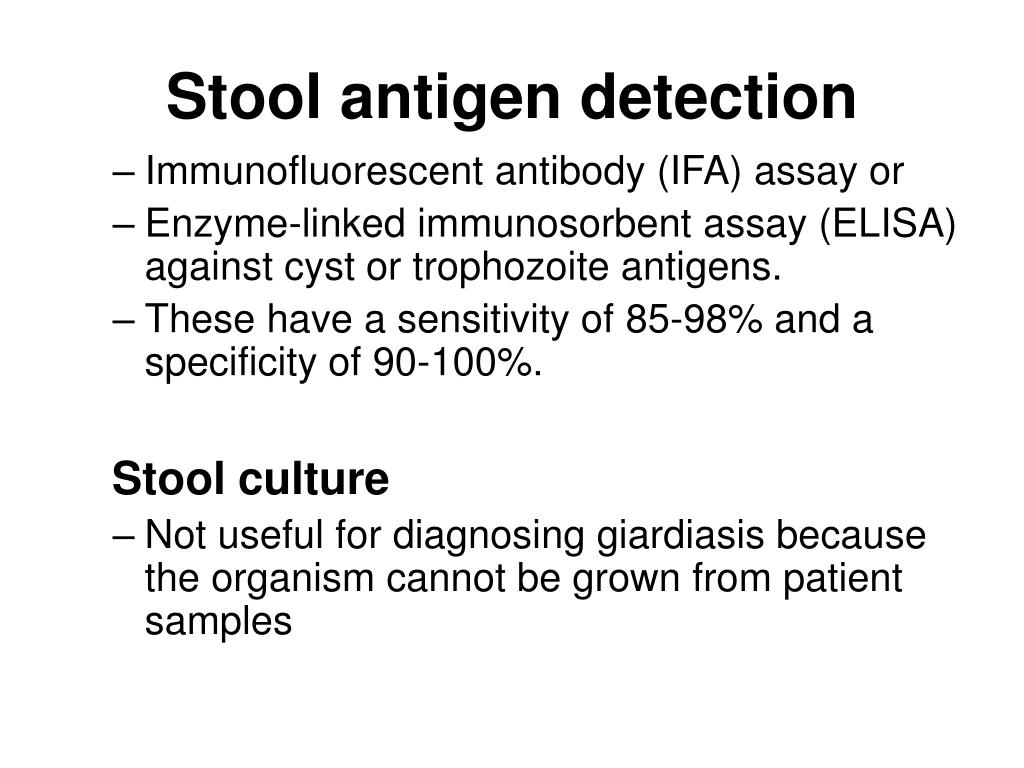 Stool antigen detection

– Immunofluorescent antibody (IFA) assay or

– Enzyme-linked immunosorbent assay (ELISA) against cyst or trophozoite antigens.

– These have a sensitivity of 85-98% and a specificity of 90-100%.

Stool culture

– Not useful for diagnosing giardiasis because the organism cannot be grown from patient samples